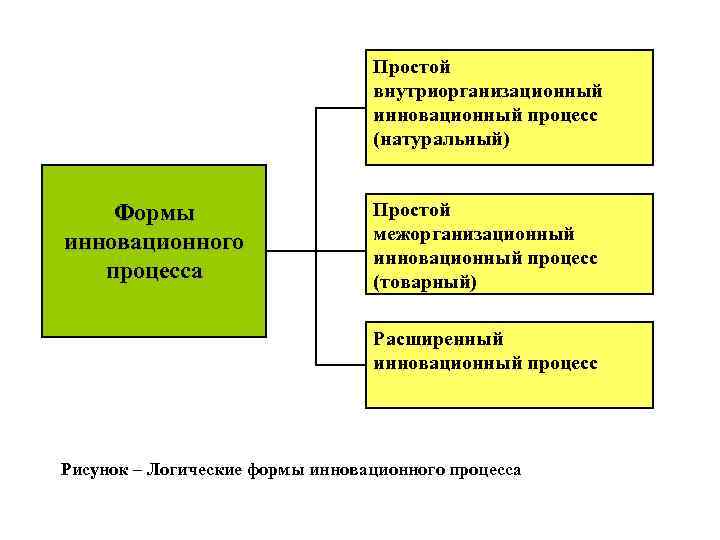 Формы инновационного процесса

Простой внутриорганизационный инновационный процесс (натуральный)

Простой межорганизационный инновационный процесс (товарный)

Расширенный инновационный процесс

Рисунок – Логические формы инновационного процесса